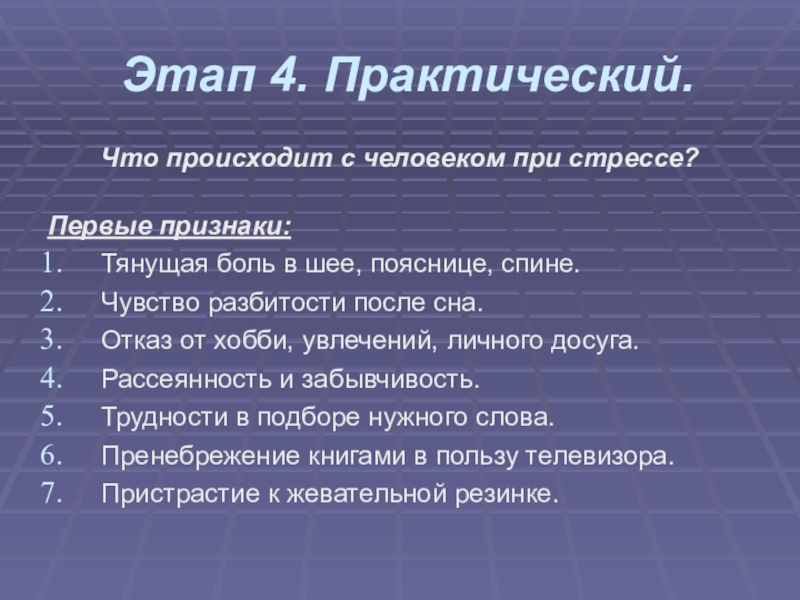 Этап 4. Практический.

Что происходит с человеком при стрессе?

Первые признаки:

1. Тянущая боль в шее, пояснице, спине.
2. Чувство разбитости после сна.
3. Отказ от хобби, увлечений, личного досуга.
4. Рассеянность и забывчивость.
5. Трудности в подборе нужного слова.
6. Пренебрежение книгами в пользу телевизора.
7. Пристрастие к жевательной резинке.